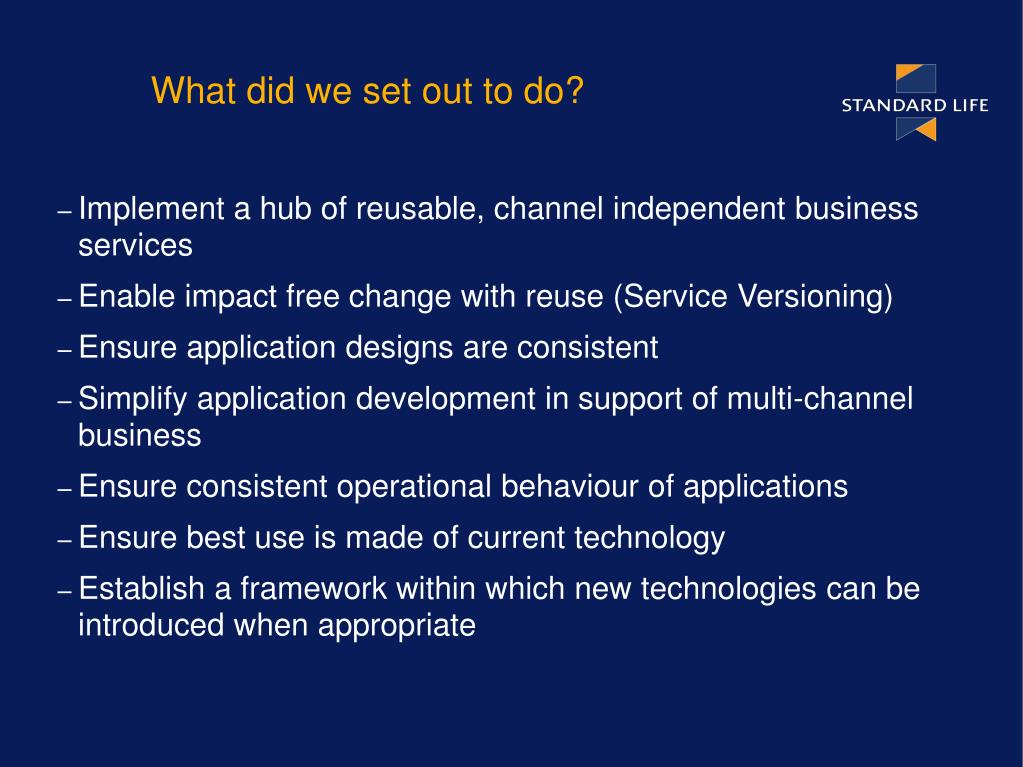 What did we set out to do?

STANDARD LIFE

– Implement a hub of reusable, channel independent business services

– Enable impact free change with reuse (Service Versioning)

– Ensure application designs are consistent

– Simplify application development in support of multi-channel business

– Ensure consistent operational behaviour of applications

– Ensure best use is made of current technology

– Establish a framework within which new technologies can be introduced when appropriate